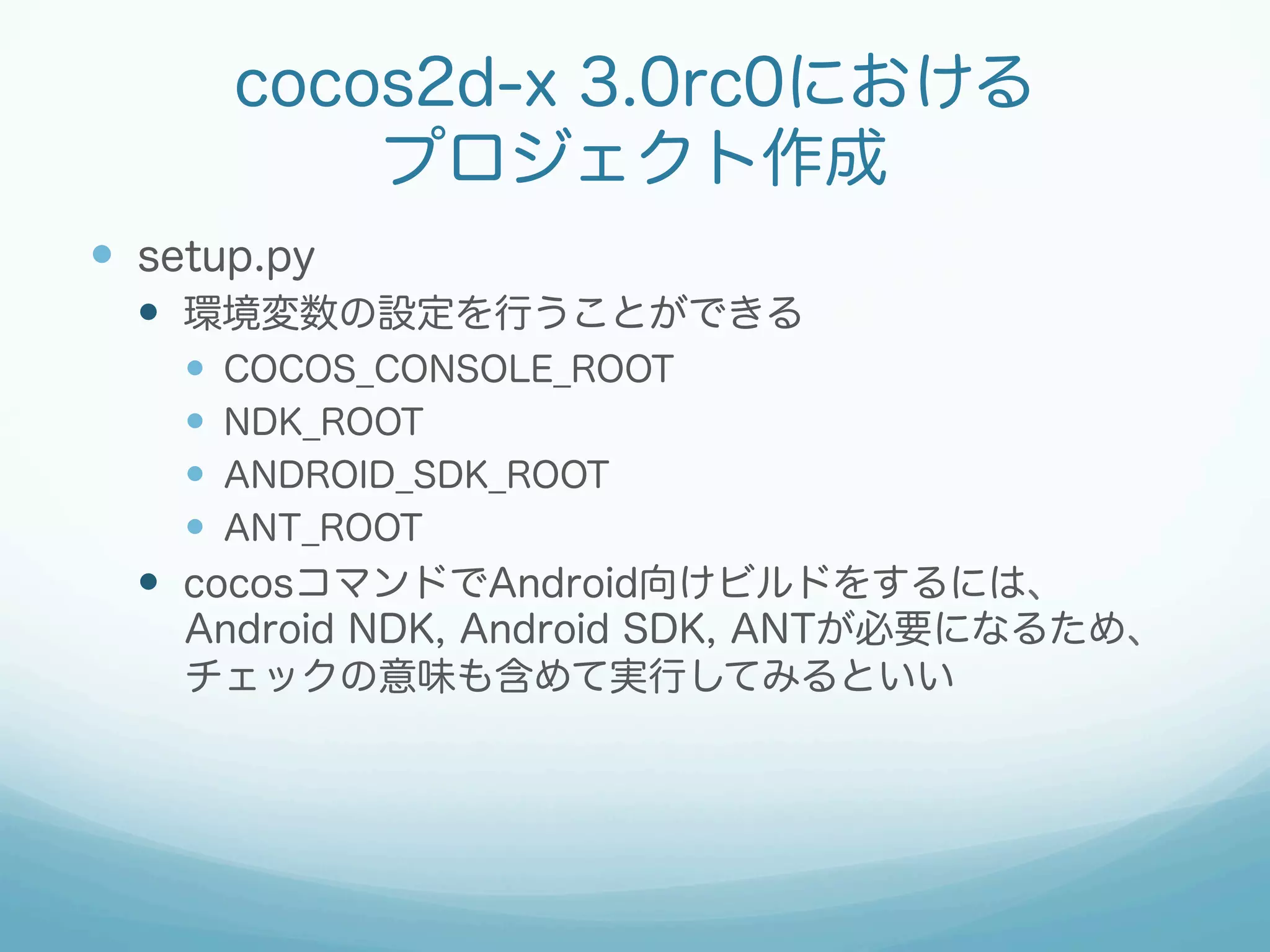 cocos2d-x 3.0rc0における
プロジェクト作成

- setup.py
  - 環境変数の設定を行うことができる
    - COCOS_CONSOLE_ROOT
    - NDK_ROOT
    - ANDROID_SDK_ROOT
    - ANT_ROOT
  - cocosコマンドでAndroid向けビルドをするには、Android NDK, Android SDK, ANTが必要になるため、チェックの意味も含めて実行してみるといい